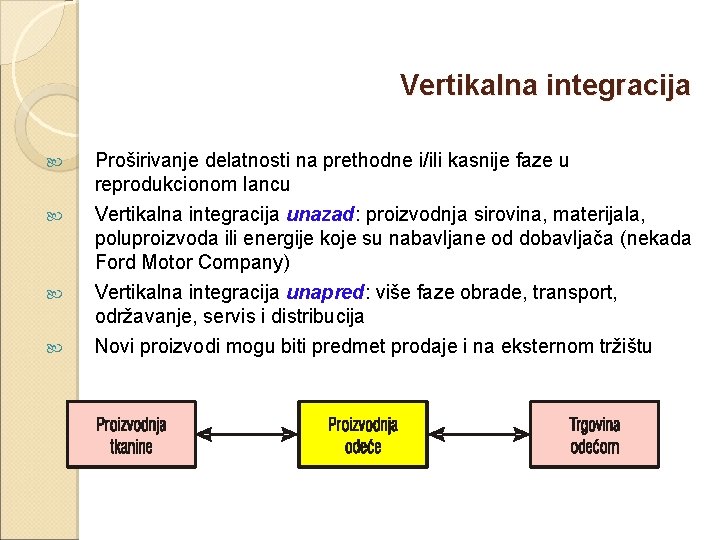 Vertikalna integracija

Proširivanje delatnosti na prethodne i/ili kasnije faze u reprodukcionom lancu

Vertikalna integracija unazad: proizvodnja sirovina, materijala, poluproizvoda ili energije koje su nabavljane od dobavljača (nekada Ford Motor Company)

Vertikalna integracija unapred: više faze obrade, transport, održavanje, servis i distribucija

Novi proizvodi mogu biti predmet prodaje i na eksternom tržištu

Proizvodnja tkanine

Proizvodnja odeće

Trgovina odećom